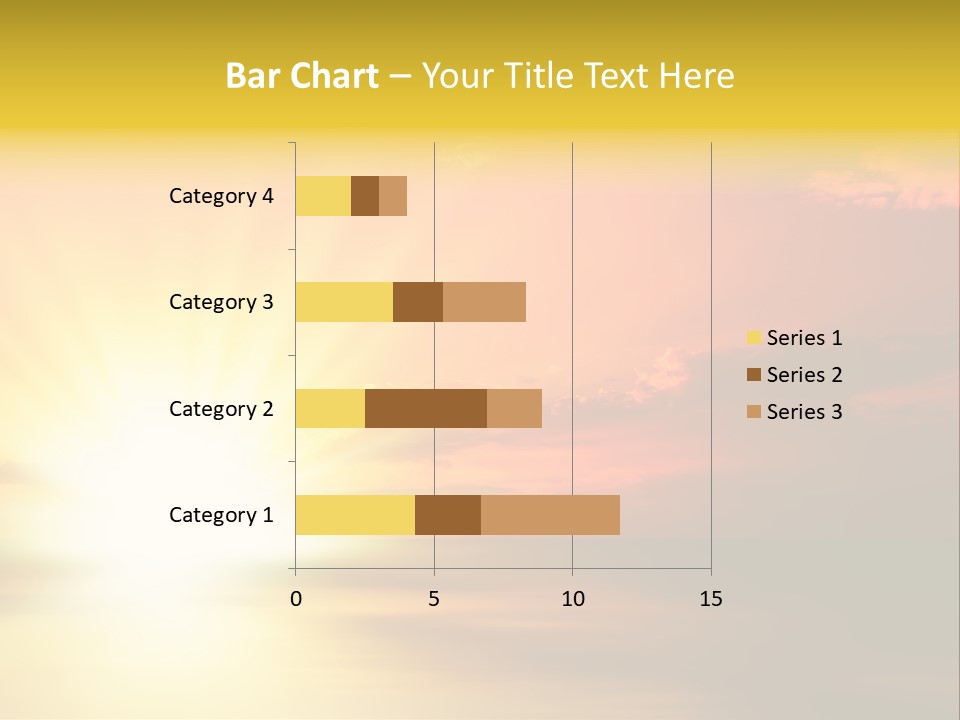 Bar Chart – Your Title Text Here

Category 4
Category 3
Category 2
Category 1

0
5
10
15

Series 1
Series 2
Series 3